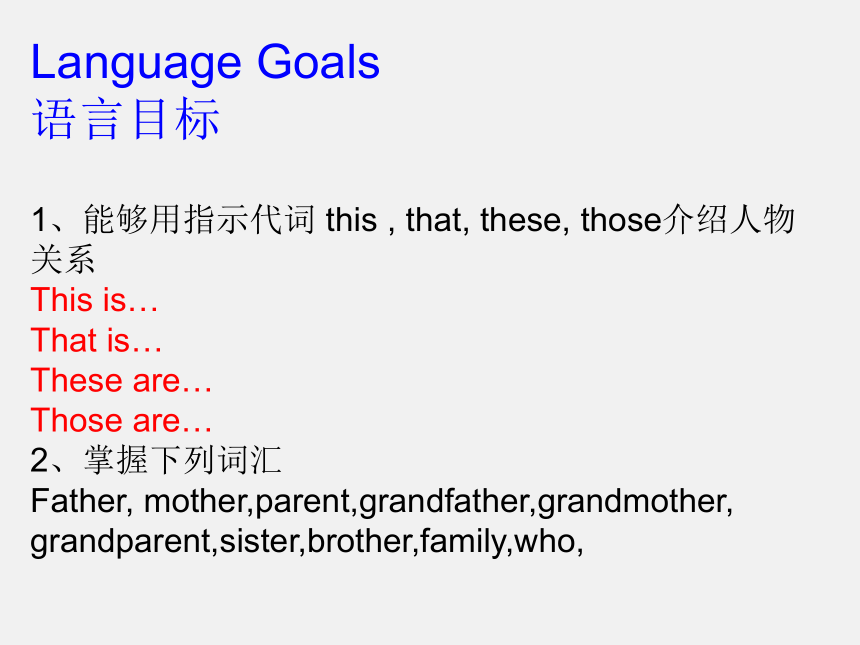 Language Goals
语言目标

1、能够用指示代词 this , that, these, those介绍人物关系
This is…
That is…
These are…
Those are…
2、掌握下列词汇
Father, mother,parent,grandfather,grandmother, grandparent,sister,brother,family,who,